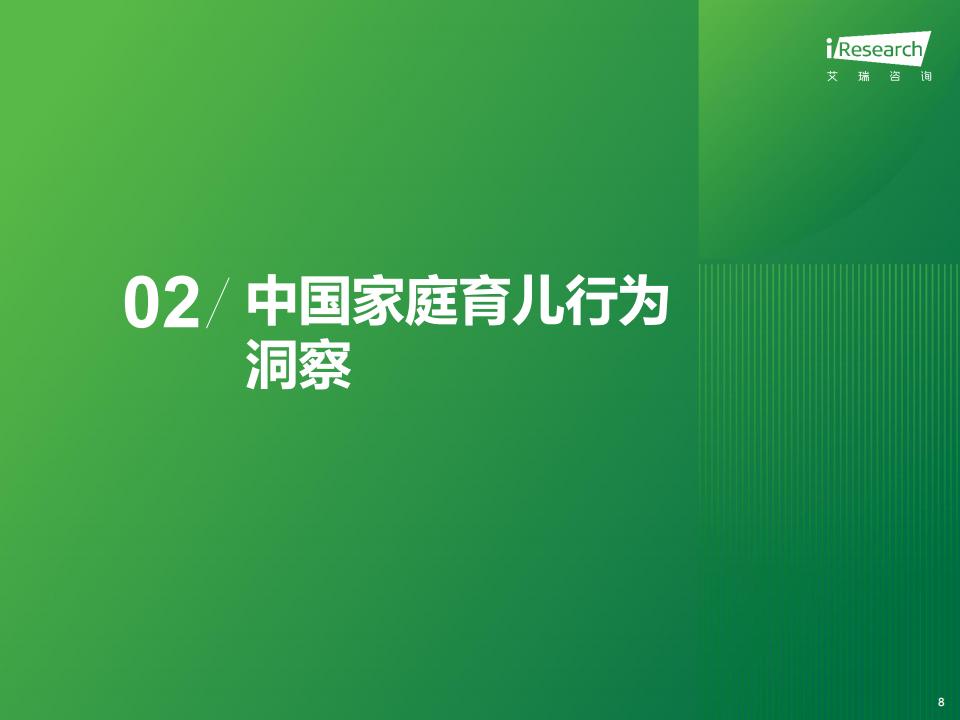 iResearch
艾 瑞 咨 询

02/ 中国家庭育儿行为洞察

8